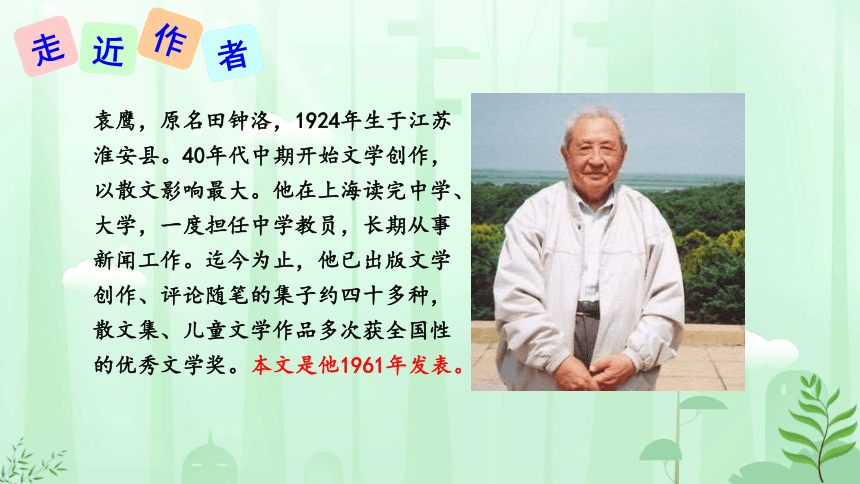 走近作者

袁鹰，原名田钟洛，1924年生于江苏淮安县。40年代中期开始文学创作，以散文影响最大。他在上海读完中学、大学，一度担任中学教员，长期从事新闻工作。迄今为止，他已出版文学创作、评论随笔的集子约四十多种，散文集、儿童文学作品多次获全国性的优秀文学奖。本文是他1961年发表。